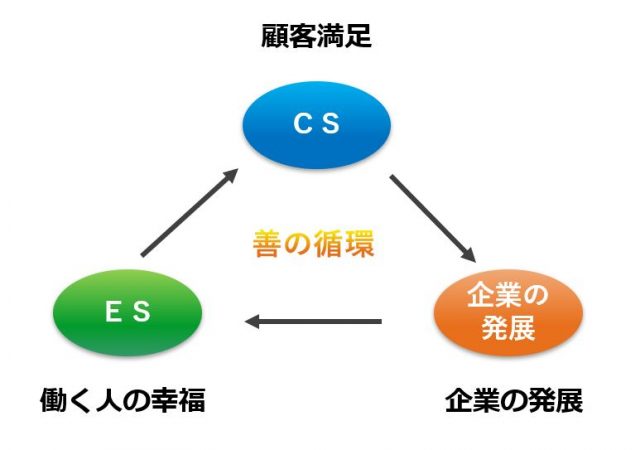 顧客満足

CS

善の循環

ES

企業の発展

働く人の幸福

企業の発展